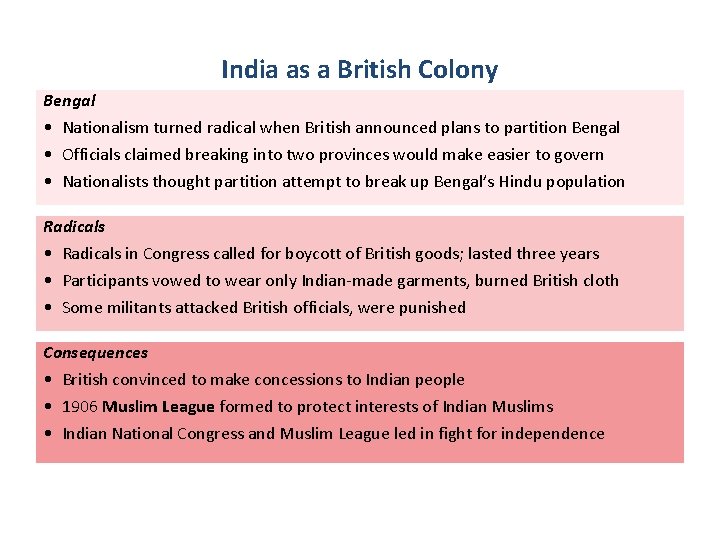 India as a British Colony

Bengal

• Nationalism turned radical when British announced plans to partition Bengal
• Officials claimed breaking into two provinces would make easier to govern
• Nationalists thought partition attempt to break up Bengal's Hindu population

Radicals

• Radicals in Congress called for boycott of British goods; lasted three years
• Participants vowed to wear only Indian-made garments, burned British cloth
• Some militants attacked British officials, were punished

Consequences

• British convinced to make concessions to Indian people
• 1906 Muslim League formed to protect interests of Indian Muslims
• Indian National Congress and Muslim League led in fight for independence